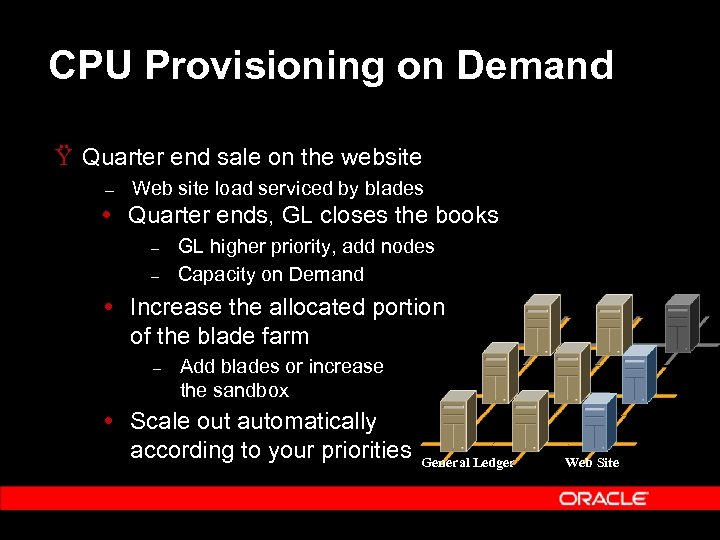 CPU Provisioning on Demand

Ÿ Quarter end sale on the website

– Web site load serviced by blades

• Quarter ends, GL closes the books

– GL higher priority, add nodes

– Capacity on Demand

• Increase the allocated portion of the blade farm

– Add blades or increase the sandbox

• Scale out automatically according to your priorities

General Ledger

Web Site

ORACLE